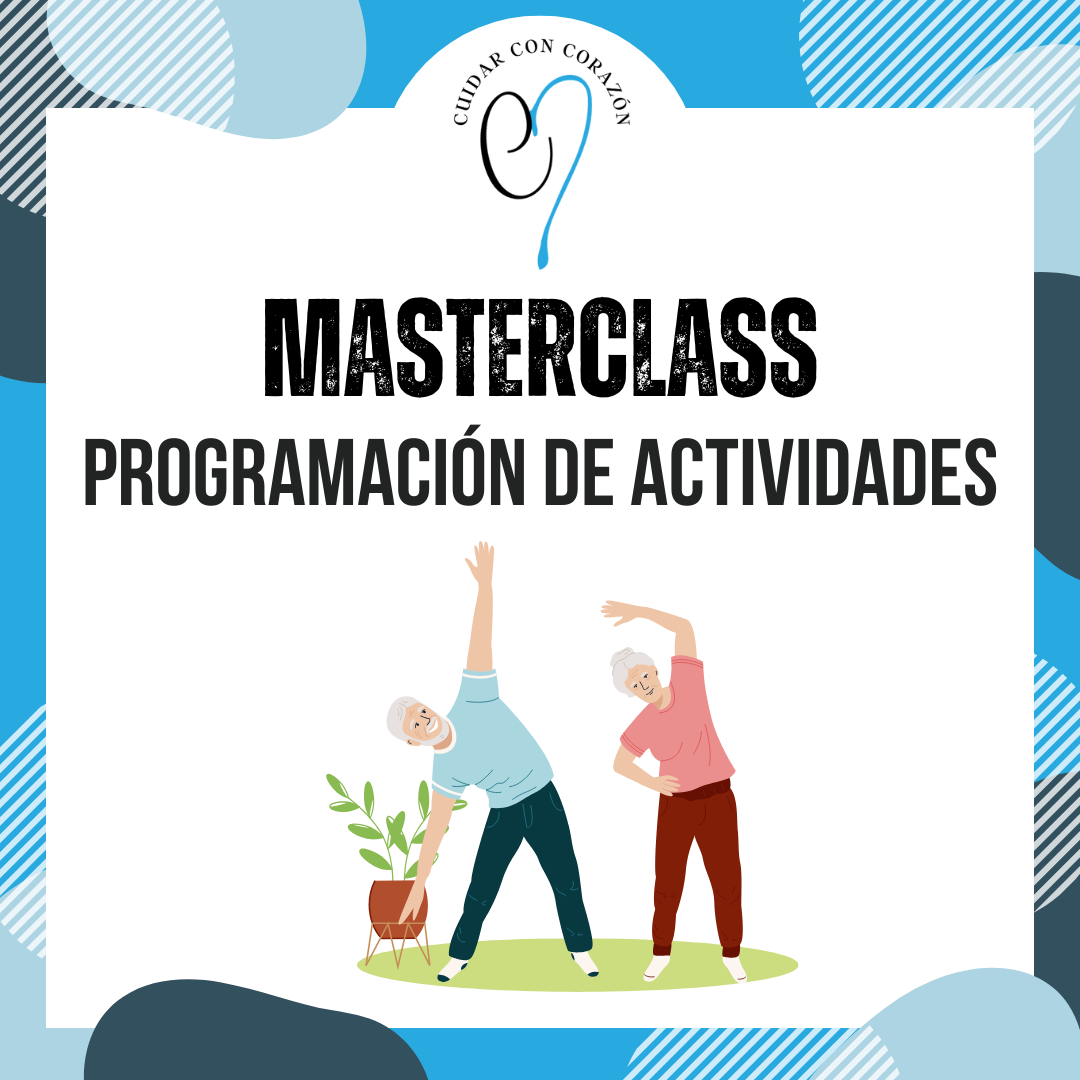 CUIDAR CON CORAZÓN

MASTERCLASS

PROGRAMACIÓN DE ACTIVIDADES